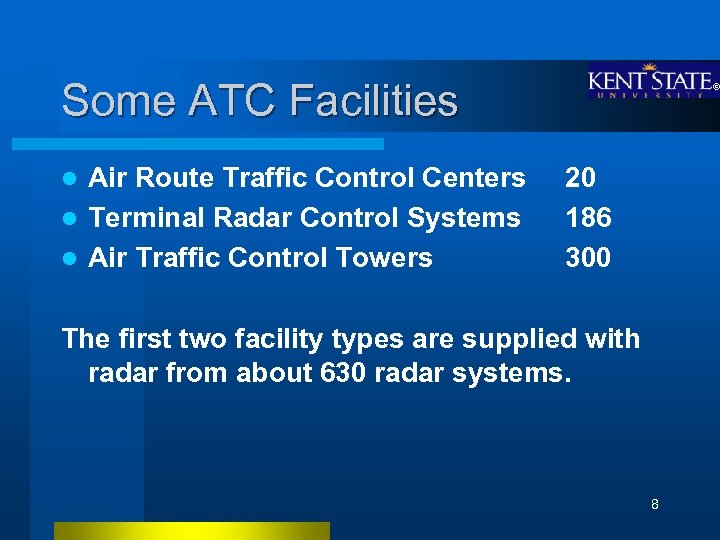 Some ATC Facilities

KENT STATE® UNIVERSITY

- Air Route Traffic Control Centers 20
- Terminal Radar Control Systems 186
- Air Traffic Control Towers 300

The first two facility types are supplied with radar from about 630 radar systems.

8